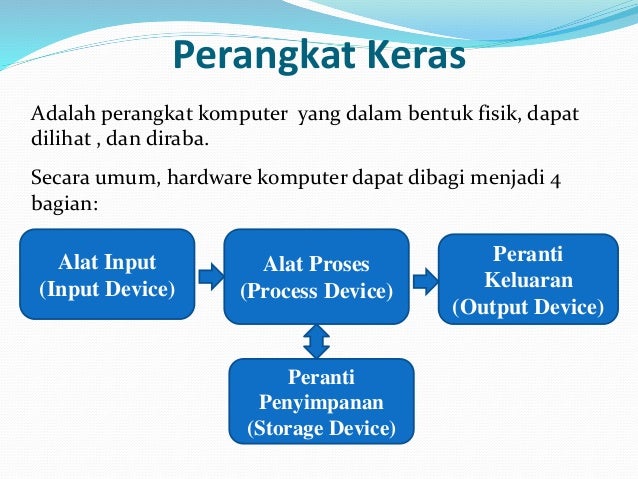 Perangkat Keras

Adalah perangkat komputer yang dalam bentuk fisik, dapat dilihat , dan diraba.

Secara umum, hardware komputer dapat dibagi menjadi 4 bagian:

Alat Input (Input Device)

Alat Proses (Process Device)

Peranti Keluaran (Output Device)

Peranti Penyimpanan (Storage Device)